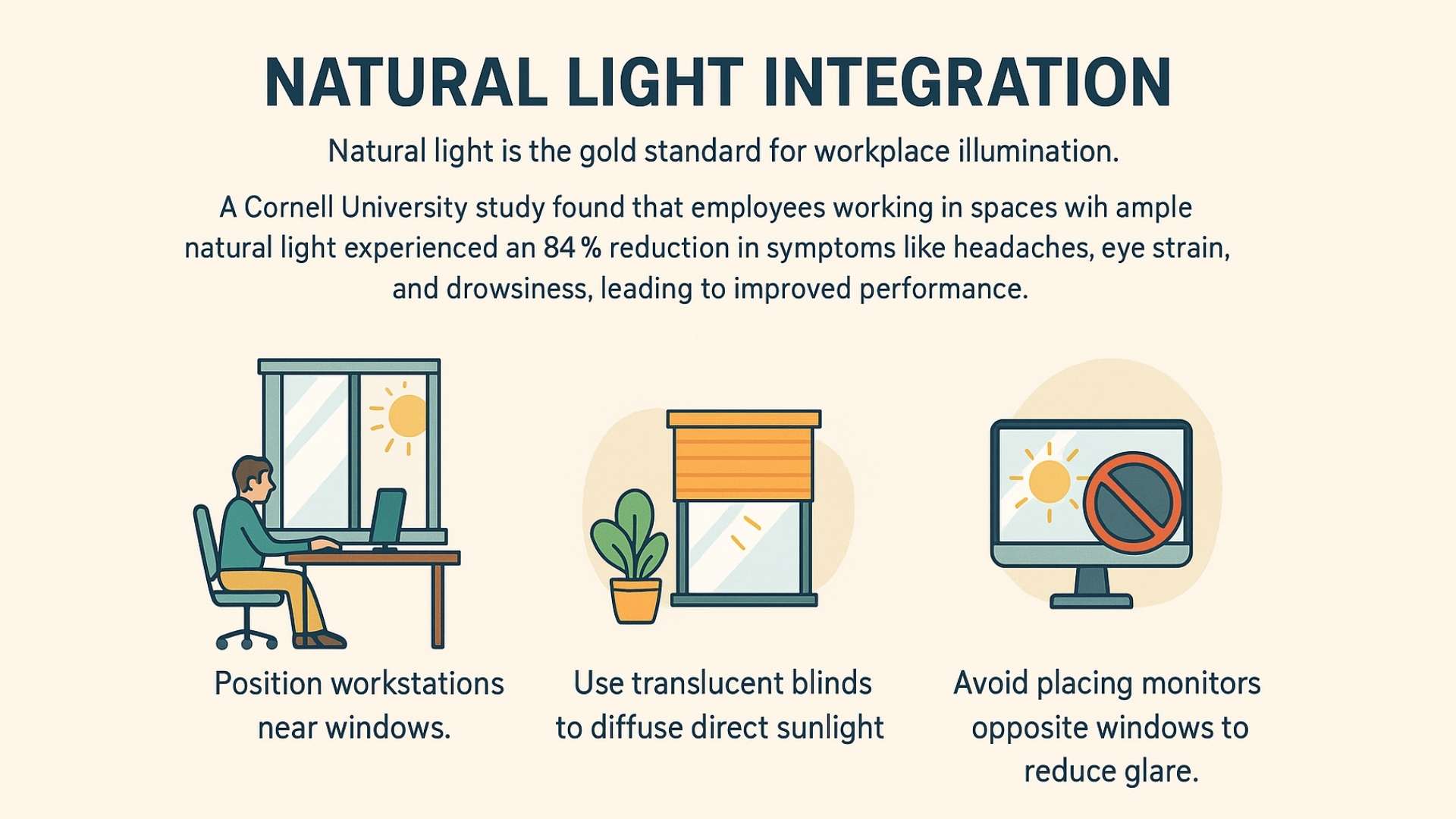 NATURAL LIGHT INTEGRATION

Natural light is the gold standard for workplace illumination.

A Cornell University study found that employees working in spaces wih ample natural light experienced an 84 % reduction in symptoms like headaches, eye strain, and drowsiness, leading to improved performance.

Position workstations near windows.

Use translucent blinds to diffuse direct sunlight

Avoid placing monitors opposite windows to reduce glare.